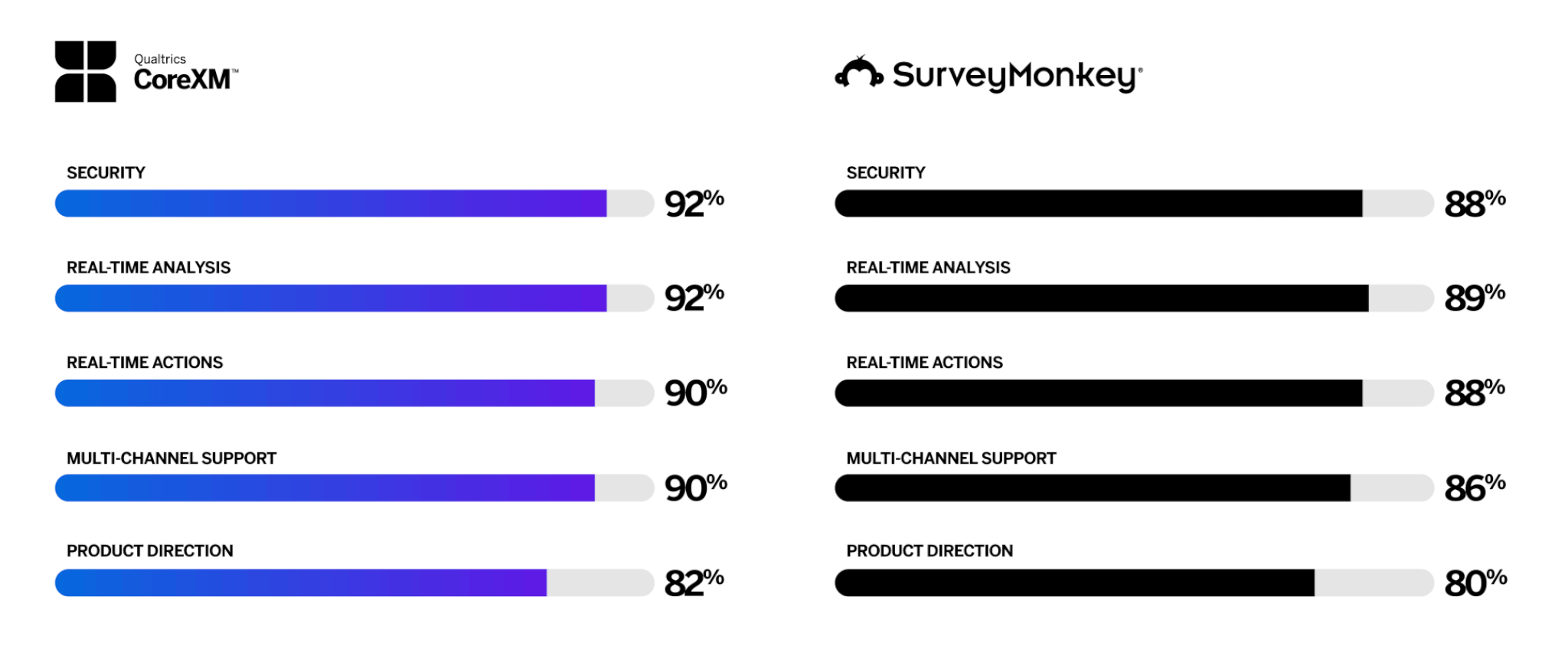 Qualtrics
CoreXM™

SECURITY
92%

REAL-TIME ANALYSIS
92%

REAL-TIME ACTIONS
90%

MULTI-CHANNEL SUPPORT
90%

PRODUCT DIRECTION
82%

SurveyMonkey®

SECURITY
88%

REAL-TIME ANALYSIS
89%

REAL-TIME ACTIONS
88%

MULTI-CHANNEL SUPPORT
86%

PRODUCT DIRECTION
80%